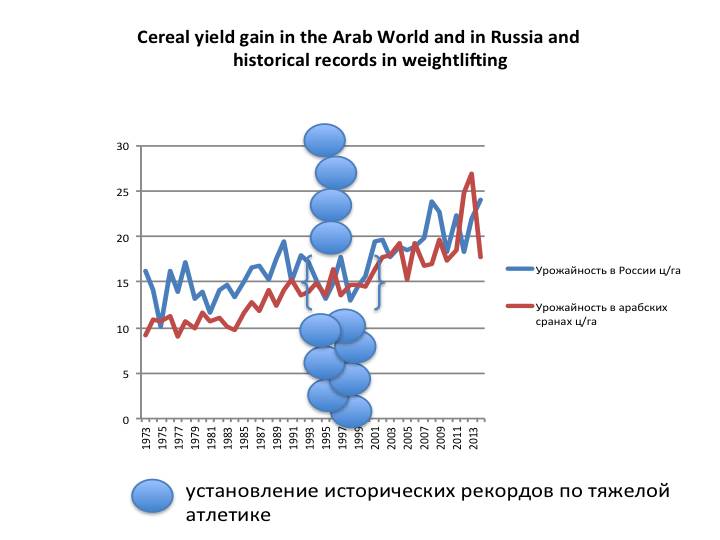 Cereal yield gain in the Arab World and in Russia and historical records in weightlifting

30
25
20
15
10
5
0

1973
1975
1977
1979
1981
1983
1985
1987
1989
1991
1993
1995
1997
1999
2001
2003
2005
2007
2009
2011
2013

Урожайность в России ц/га

Урожайность в арабских сранах ц/га

установление исторических рекордов по тяжелой атлетике